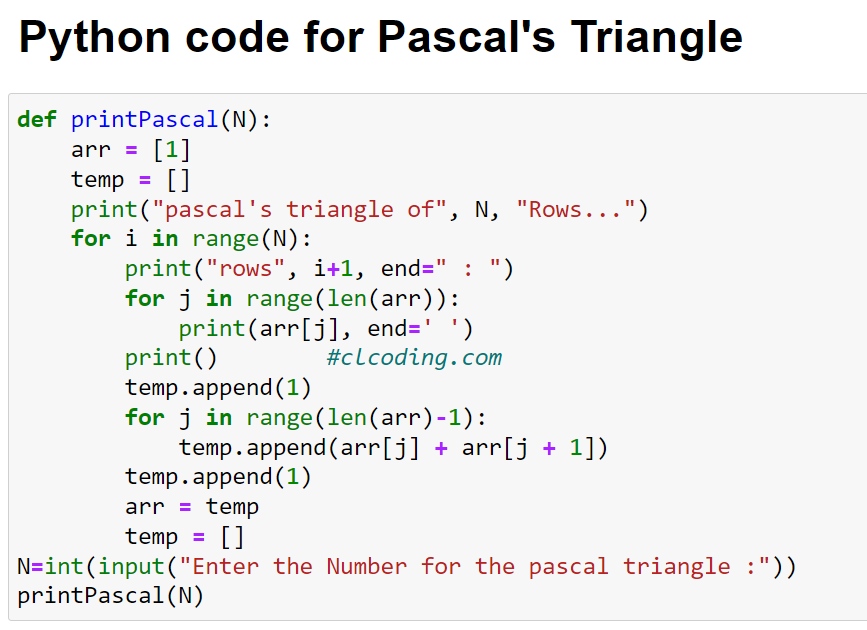 Python code for Pascal's Triangle

```
def printPascal(N):
    arr = [1]
    temp = []
    print("pascal's triangle of", N, "Rows...")
    for i in range(N):
        print("rows", i+1, end=" : ")
        for j in range(len(arr)):
            print(arr[j], end=' ')
        print()       #clcoding.com
        temp.append(1)
        for j in range(len(arr)-1):
            temp.append(arr[j] + arr[j + 1])
        temp.append(1)
        arr = temp
        temp = []
N=int(input("Enter the Number for the pascal triangle :"))
printPascal(N)
```